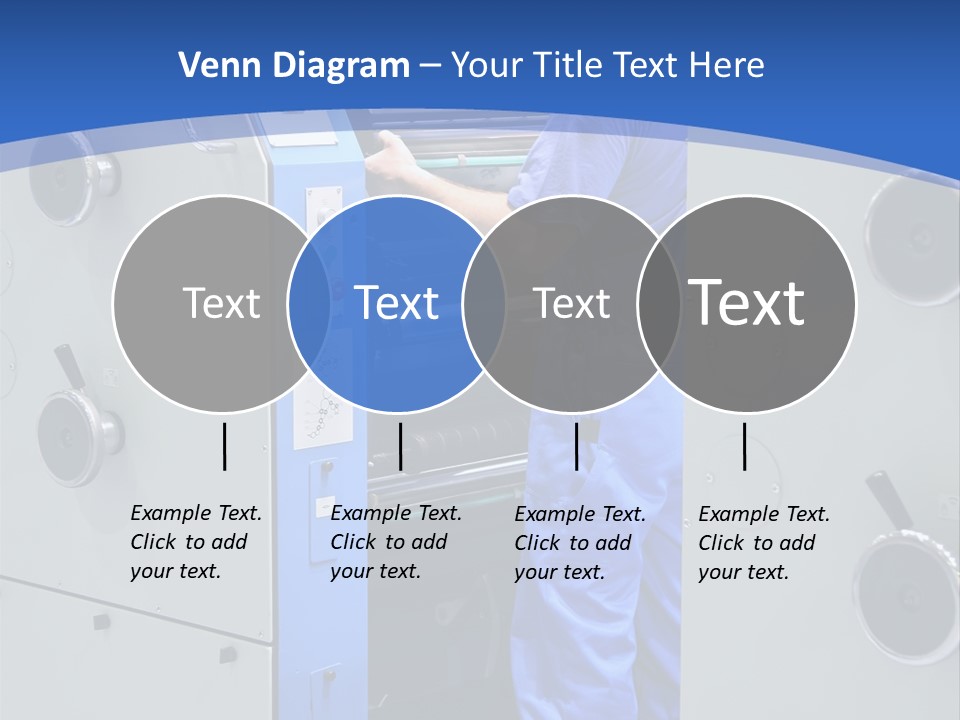 Venn Diagram – Your Title Text Here

Text

Text

Text

Text

Example Text. Click to add your text.

Example Text. Click to add your text.

Example Text. Click to add your text.

Example Text. Click to add your text.